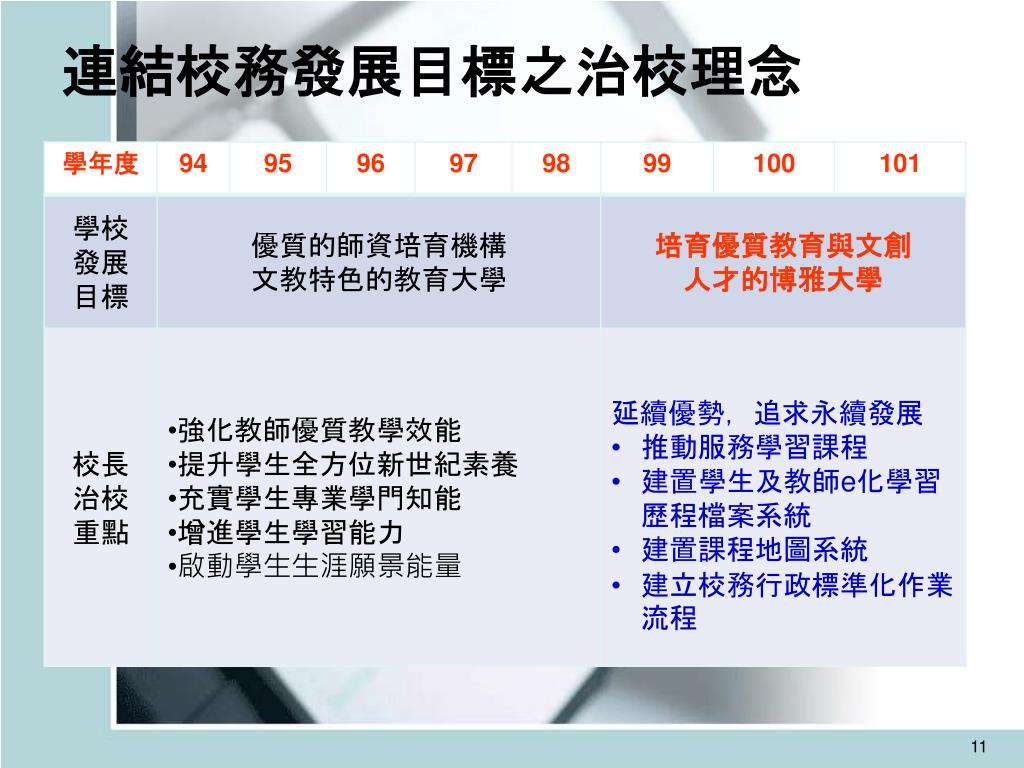 連結校務發展目標之治校理念

| 學年度 | 94 | 95 | 96 | 97 | 98 | 99 | 100 | 101 |
|---|---|---|---|---|---|---|---|---|
| 學校發展目標 | 優質的師資培育機構 文教特色的教育大學 | | | | | 培育優質教育與文創人才的博雅大學 | | |
| 校長治校重點 | •強化教師優質教學效能 •提升學生全方位新世紀素養 •充實學生專業學門知能 •增進學生學習能力 •啟動學生生涯願景能量 | | | | | 延續優勢，追求永續發展 • 推動服務學習課程 • 建置學生及教師e化學習歷程檔案系統 • 建置課程地圖系統 • 建立校務行政標準化作業流程 | | |

11